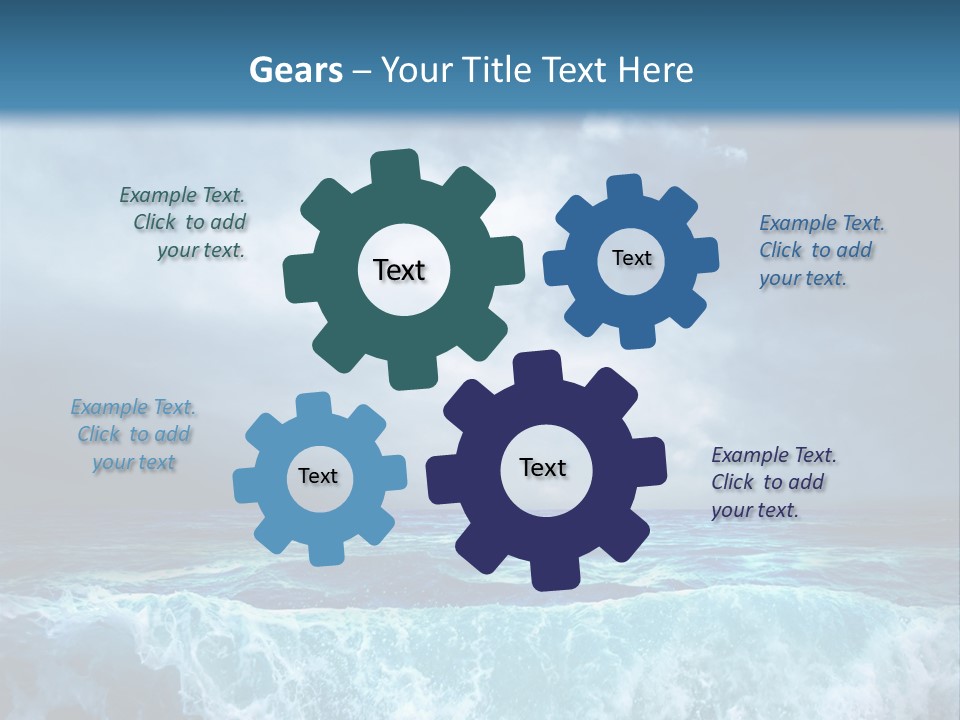 Gears – Your Title Text Here

Example Text. Click to add your text.

Text

Text

Example Text. Click to add your text.

Example Text. Click to add your text

Text

Text

Example Text. Click to add your text.